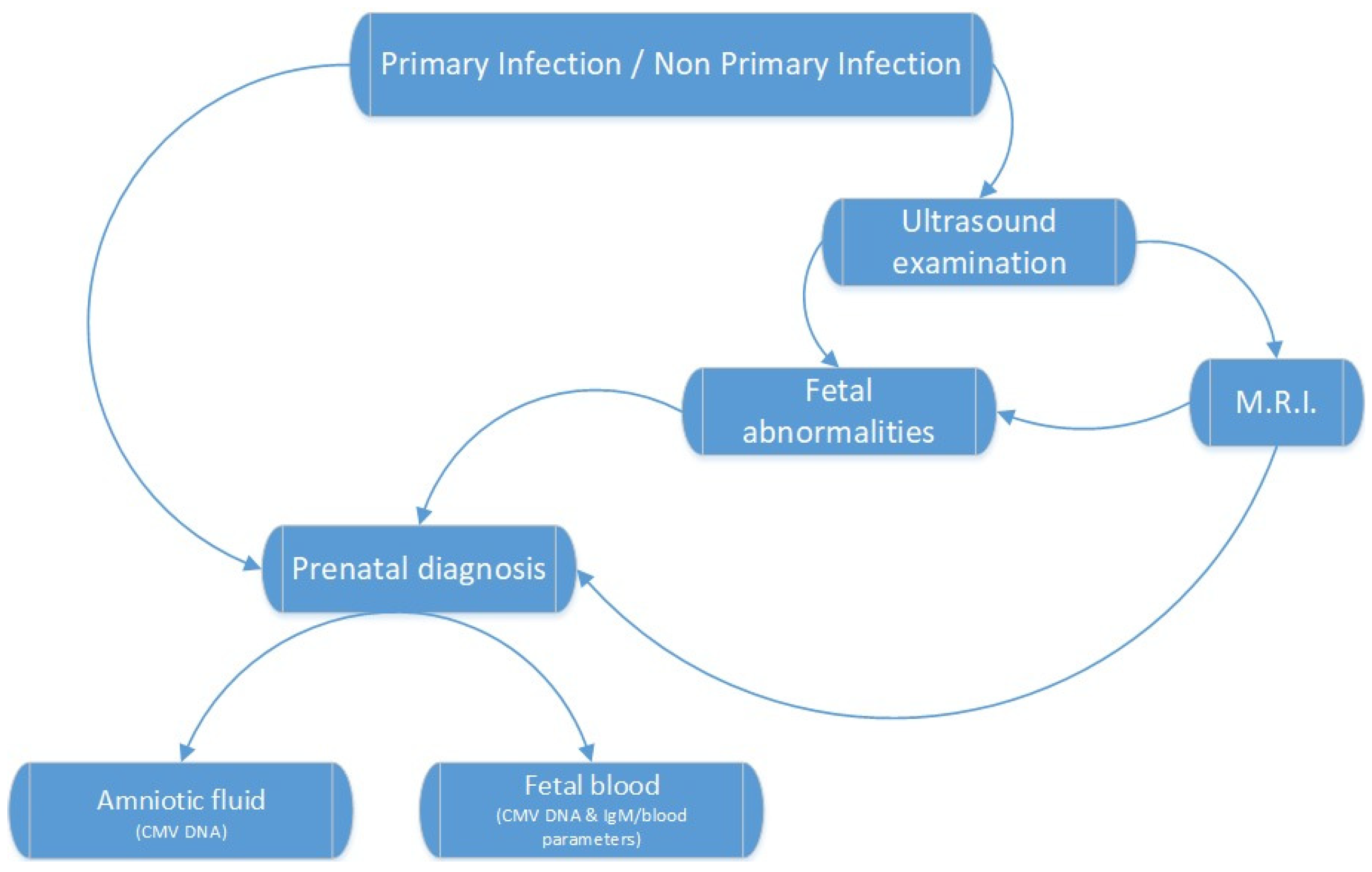 Primary Infection / Non Primary Infection

Ultrasound examination

Fetal abnormalities

M.R.I.

Prenatal diagnosis

Amniotic fluid
(CMV DNA)

Fetal blood
(CMV DNA & IgM/blood parameters)